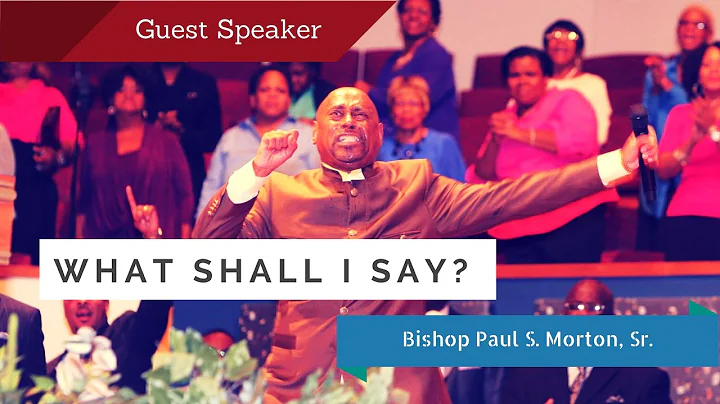 Guest Speaker

WHAT SHALL I SAY?

Bishop Paul S. Morton, Sr.